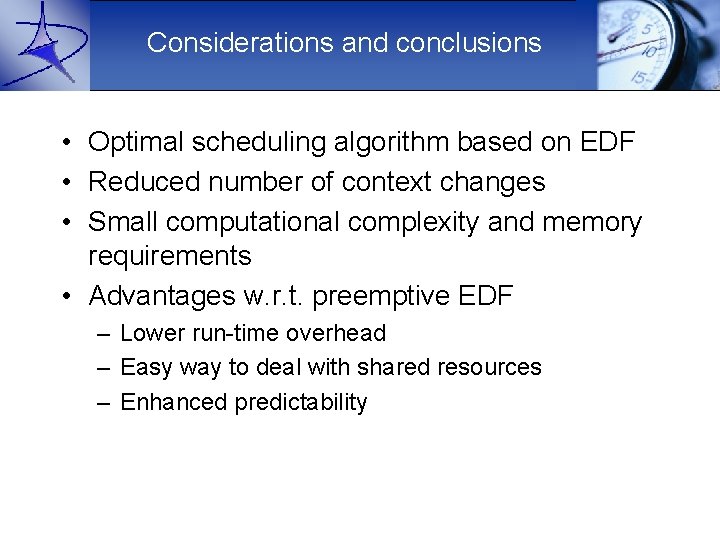 Considerations and conclusions

• Optimal scheduling algorithm based on EDF
• Reduced number of context changes
• Small computational complexity and memory requirements
• Advantages w.r.t. preemptive EDF
– Lower run-time overhead
– Easy way to deal with shared resources
– Enhanced predictability